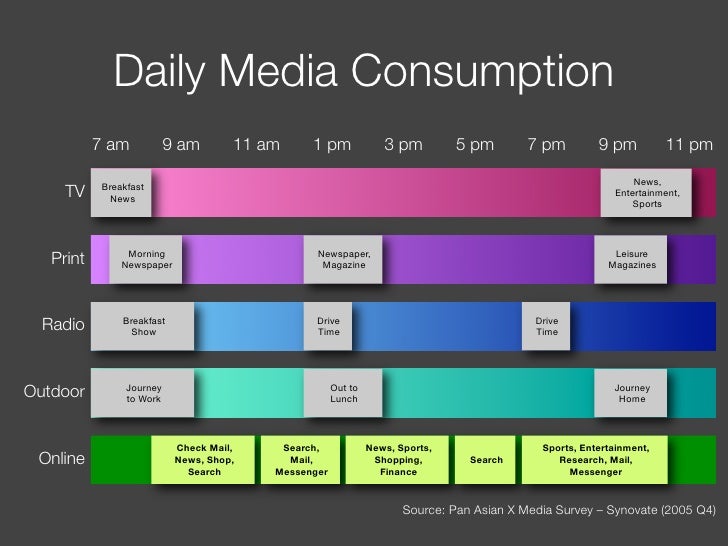 Daily Media Consumption

7 am 9 am 11 am 1 pm 3 pm 5 pm 7 pm 9 pm 11 pm

TV
Breakfast News
News, Entertainment, Sports

Print
Morning Newspaper
Newspaper, Magazine
Leisure Magazines

Radio
Breakfast Show
Drive Time
Drive Time

Outdoor
Journey to Work
Out to Lunch
Journey Home

Online
Check Mail, News, Shop, Search
Search, Mail, Messenger
News, Sports, Shopping, Finance
Search
Sports, Entertainment, Research, Mail, Messenger

Source: Pan Asian X Media Survey – Synovate (2005 Q4)